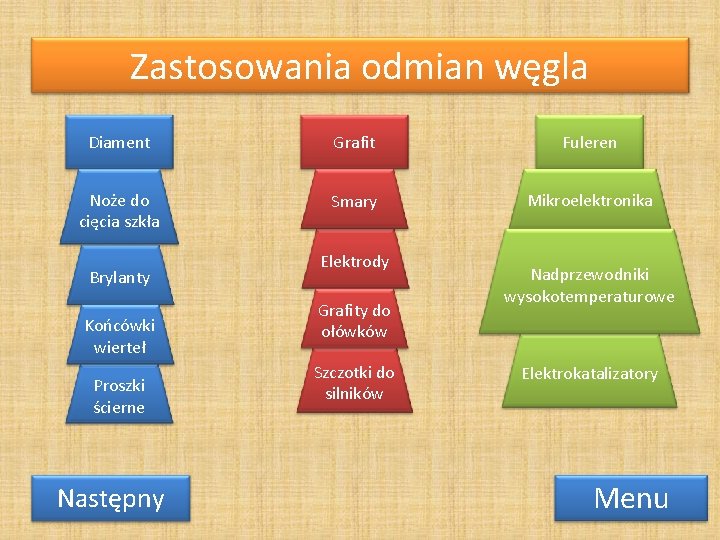 Zastosowania odmian węgla

Diament

Noże do cięcia szkła

Brylanty

Końcówki wierteł

Proszki ścierne

Grafit

Smary

Elektrody

Grafity do ołówków

Szczotki do silników

Fuleren

Mikroelektronika

Nadprzewodniki wysokotemperaturowe

Elektrokatalizatory

Następny

Menu